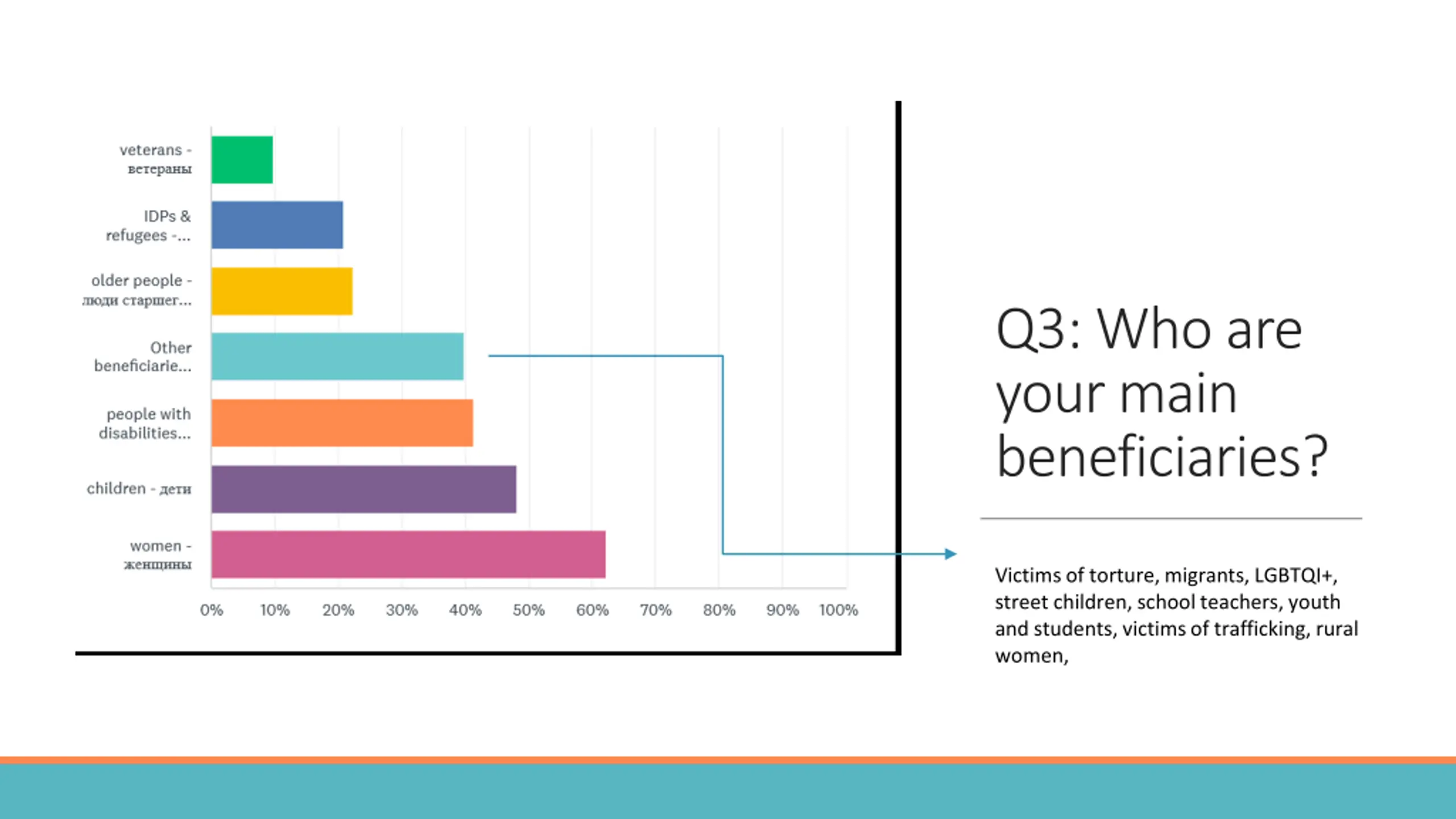 veterans - ветераны

IDPs & refugees -...

older people - люди старшег...

Other beneficiarie...

people with disabilities...

children - дети

women - женщины

0% 10% 20% 30% 40% 50% 60% 70% 80% 90% 100%

Q3: Who are your main beneficiaries?

Victims of torture, migrants, LGBTQI+, street children, school teachers, youth and students, victims of trafficking, rural women,